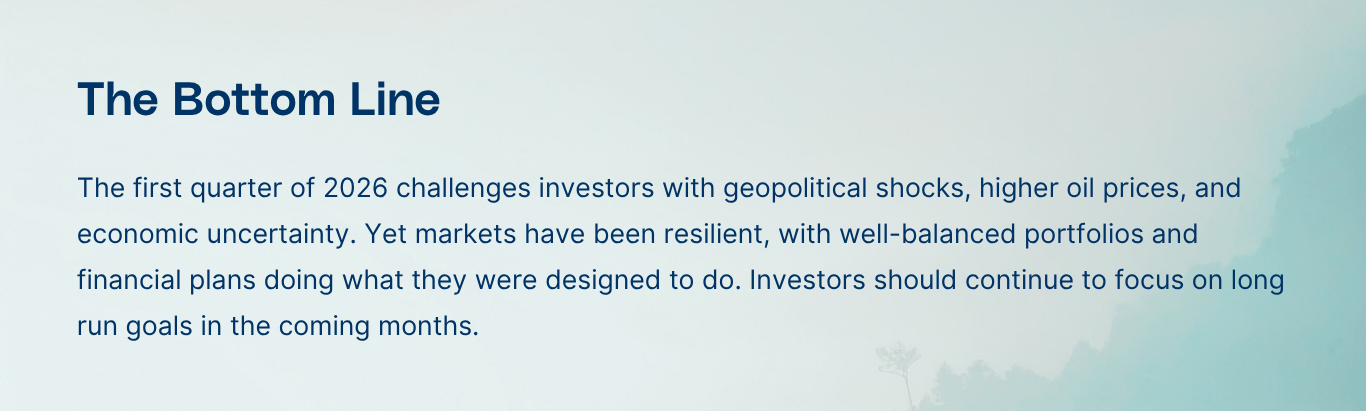 The Bottom Line

The first quarter of 2026 challenges investors with geopolitical shocks, higher oil prices, and economic uncertainty. Yet markets have been resilient, with well-balanced portfolios and financial plans doing what they were designed to do. Investors should continue to focus on long run goals in the coming months.